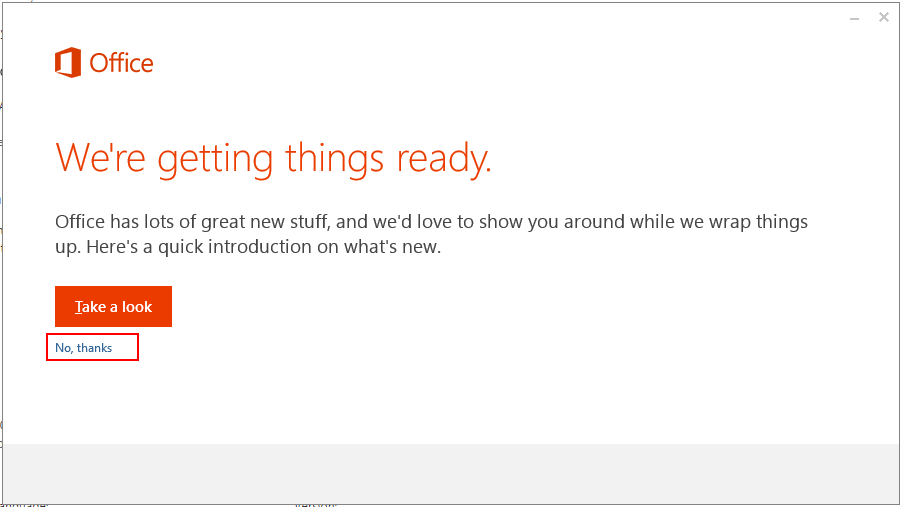 Office

We're getting things ready.

Office has lots of great new stuff, and we'd love to show you around while we wrap things up. Here's a quick introduction on what's new.

Take a look

No, thanks